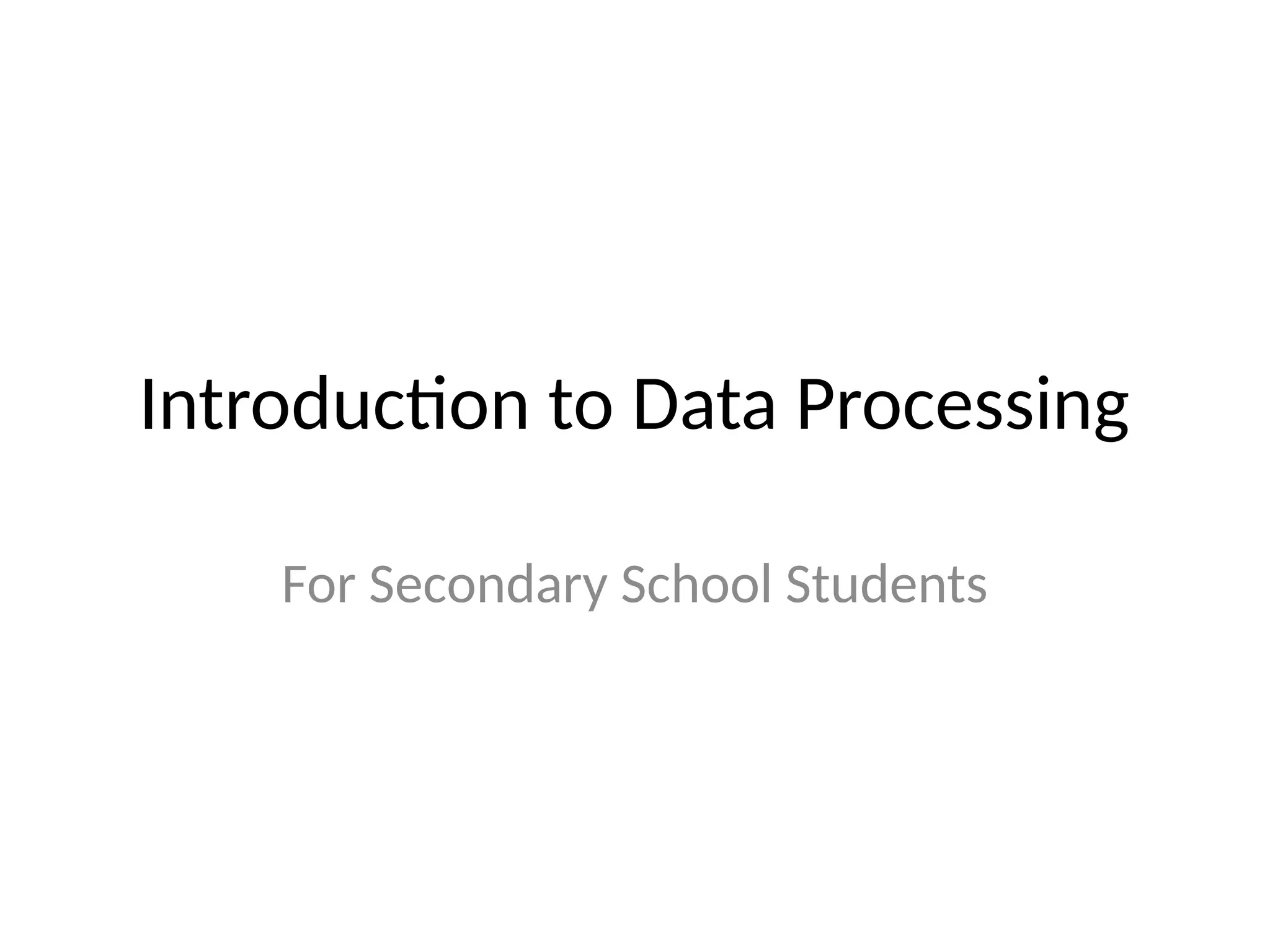 Introduction to Data Processing

For Secondary School Students